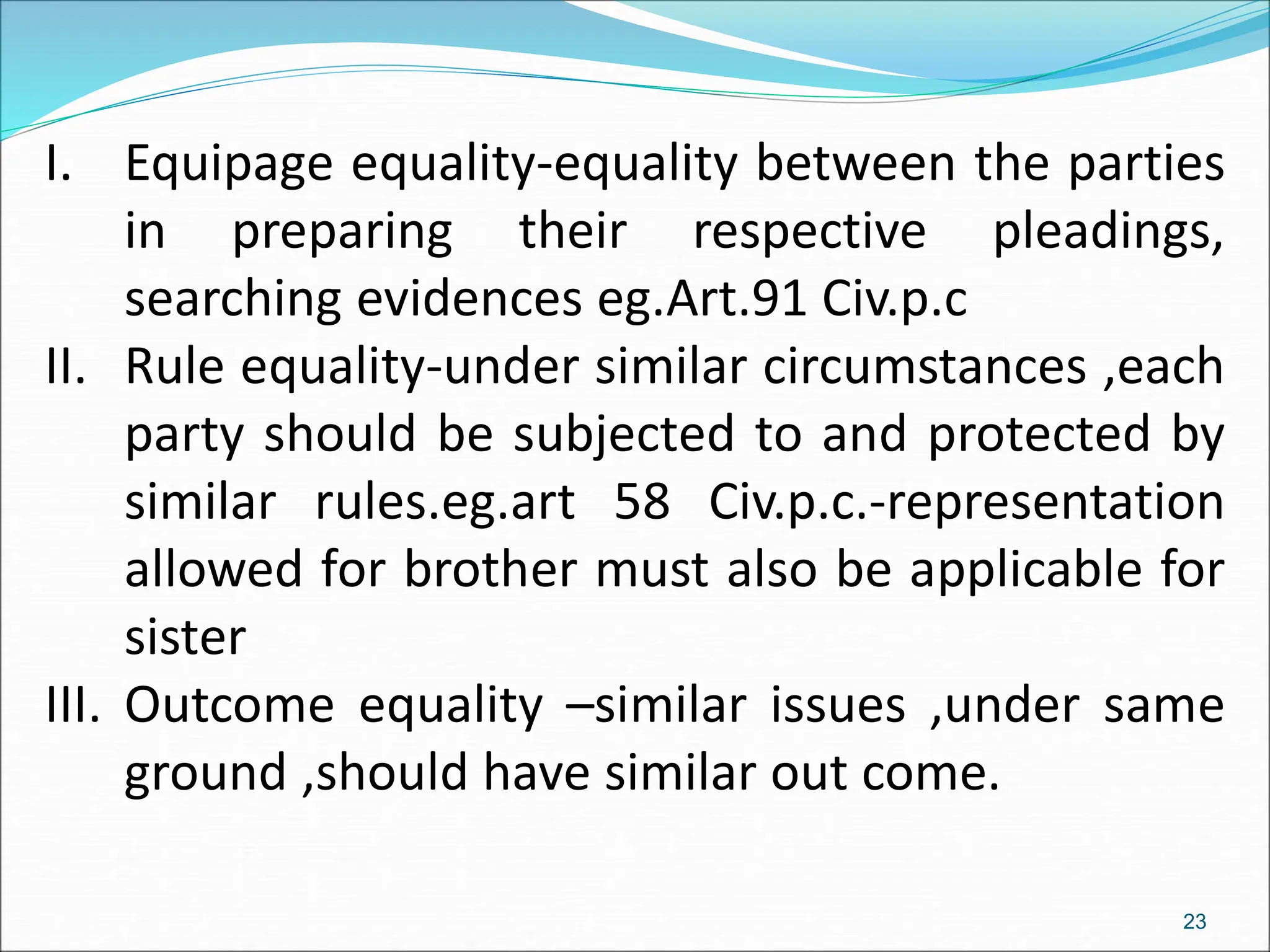 I. Equipage equality-equality between the parties in preparing their respective pleadings, searching evidences eg.Art.91 Civ.p.c

II. Rule equality-under similar circumstances ,each party should be subjected to and protected by similar rules.eg.art 58 Civ.p.c.-representation allowed for brother must also be applicable for sister

III. Outcome equality –similar issues ,under same ground ,should have similar out come.

23